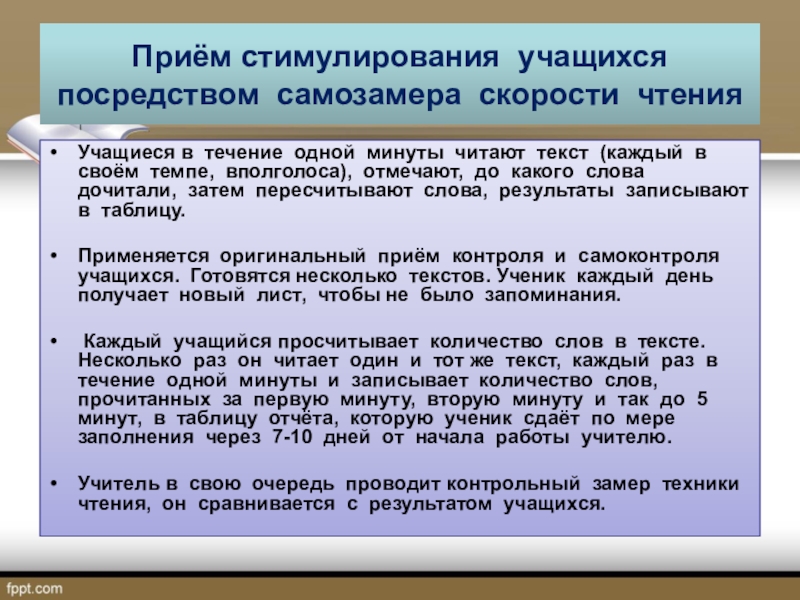 Приём стимулирования учащихся посредством самозамера скорости чтения

• Учащиеся в течение одной минуты читают текст (каждый в своём темпе, вполголоса), отмечают, до какого слова дочитали, затем пересчитывают слова, результаты записывают в таблицу.

• Применяется оригинальный приём контроля и самоконтроля учащихся. Готовятся несколько текстов. Ученик каждый день получает новый лист, чтобы не было запоминания.

• Каждый учащийся просчитывает количество слов в тексте. Несколько раз он читает один и тот же текст, каждый раз в течение одной минуты и записывает количество слов, прочитанных за первую минуту, вторую минуту и так до 5 минут, в таблицу отчёта, которую ученик сдаёт по мере заполнения через 7-10 дней от начала работы учителю.

• Учитель в свою очередь проводит контрольный замер техники чтения, он сравнивается с результатом учащихся.

fppt.com